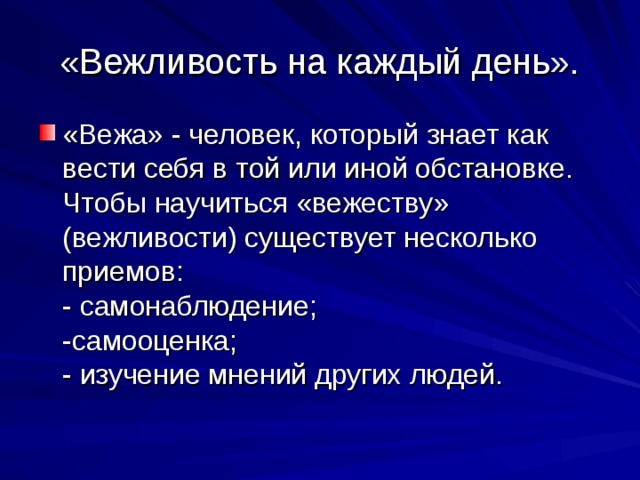 «Вежливость на каждый день».

«Вежа» - человек, который знает как вести себя в той или иной обстановке. Чтобы научиться «вежеству» (вежливости) существует несколько приемов:
- самонаблюдение;
-самооценка;
- изучение мнений других людей.